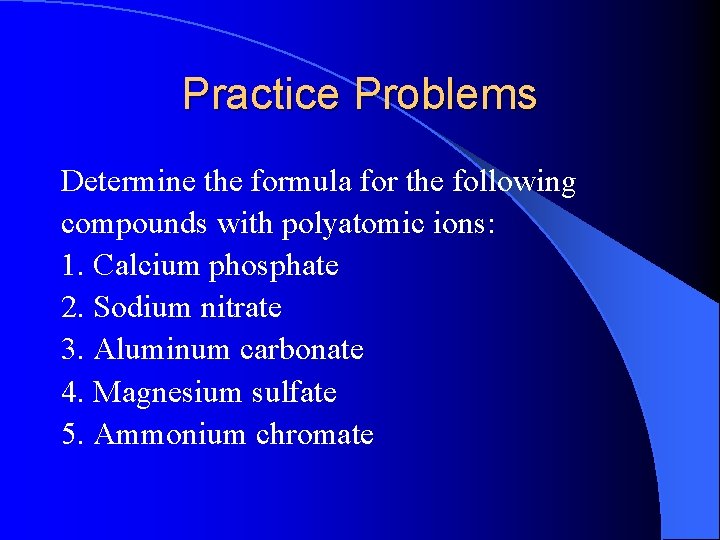 Practice Problems

Determine the formula for the following compounds with polyatomic ions:
1. Calcium phosphate
2. Sodium nitrate
3. Aluminum carbonate
4. Magnesium sulfate
5. Ammonium chromate